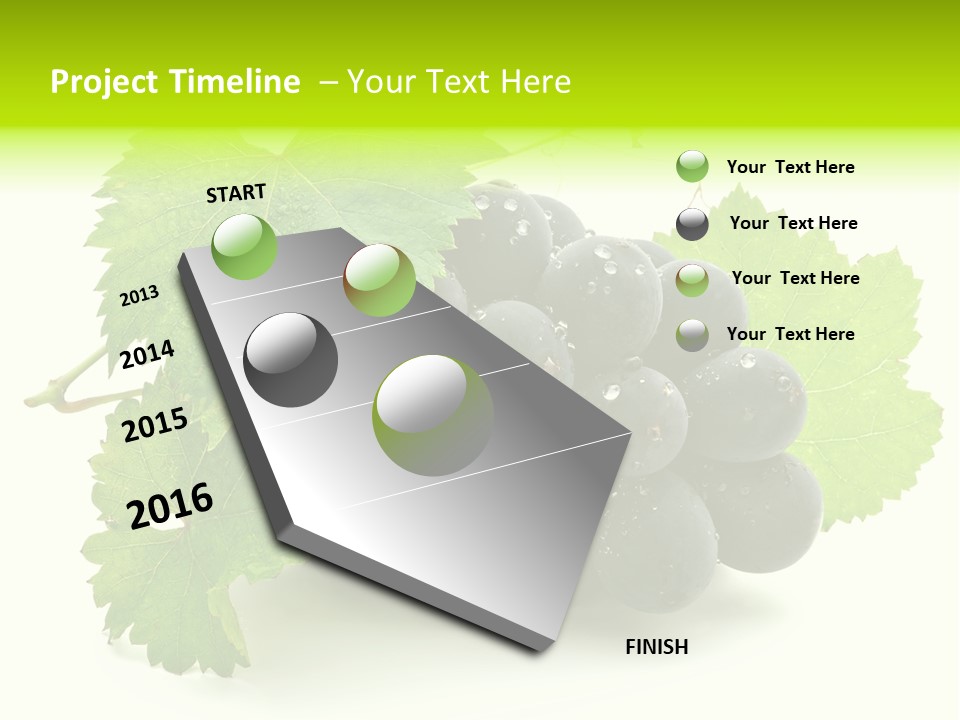 Project Timeline – Your Text Here

START

2013

2014

2015

2016

FINISH

Your Text Here

Your Text Here

Your Text Here

Your Text Here